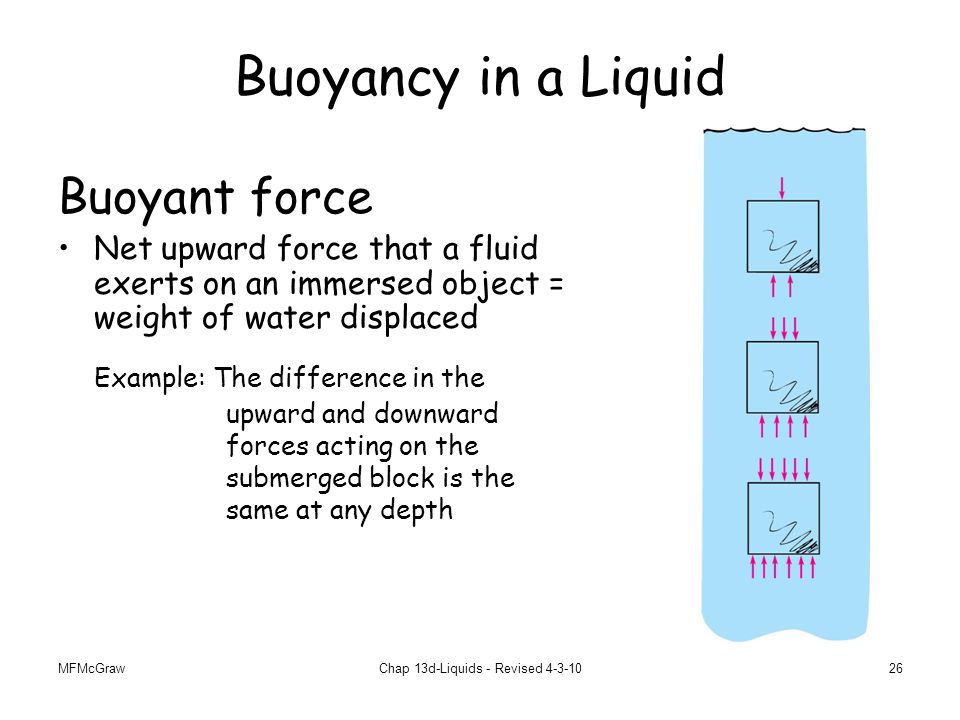 Buoyancy in a Liquid

Buoyant force

• Net upward force that a fluid exerts on an immersed object = weight of water displaced

Example: The difference in the upward and downward forces acting on the submerged block is the same at any depth

MFMcGraw

Chap 13d-Liquids - Revised 4-3-10

26